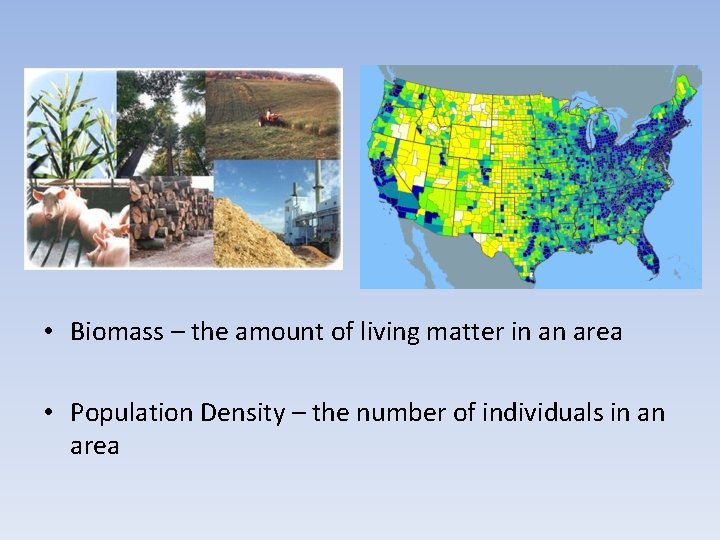 • Biomass – the amount of living matter in an area

• Population Density – the number of individuals in an area